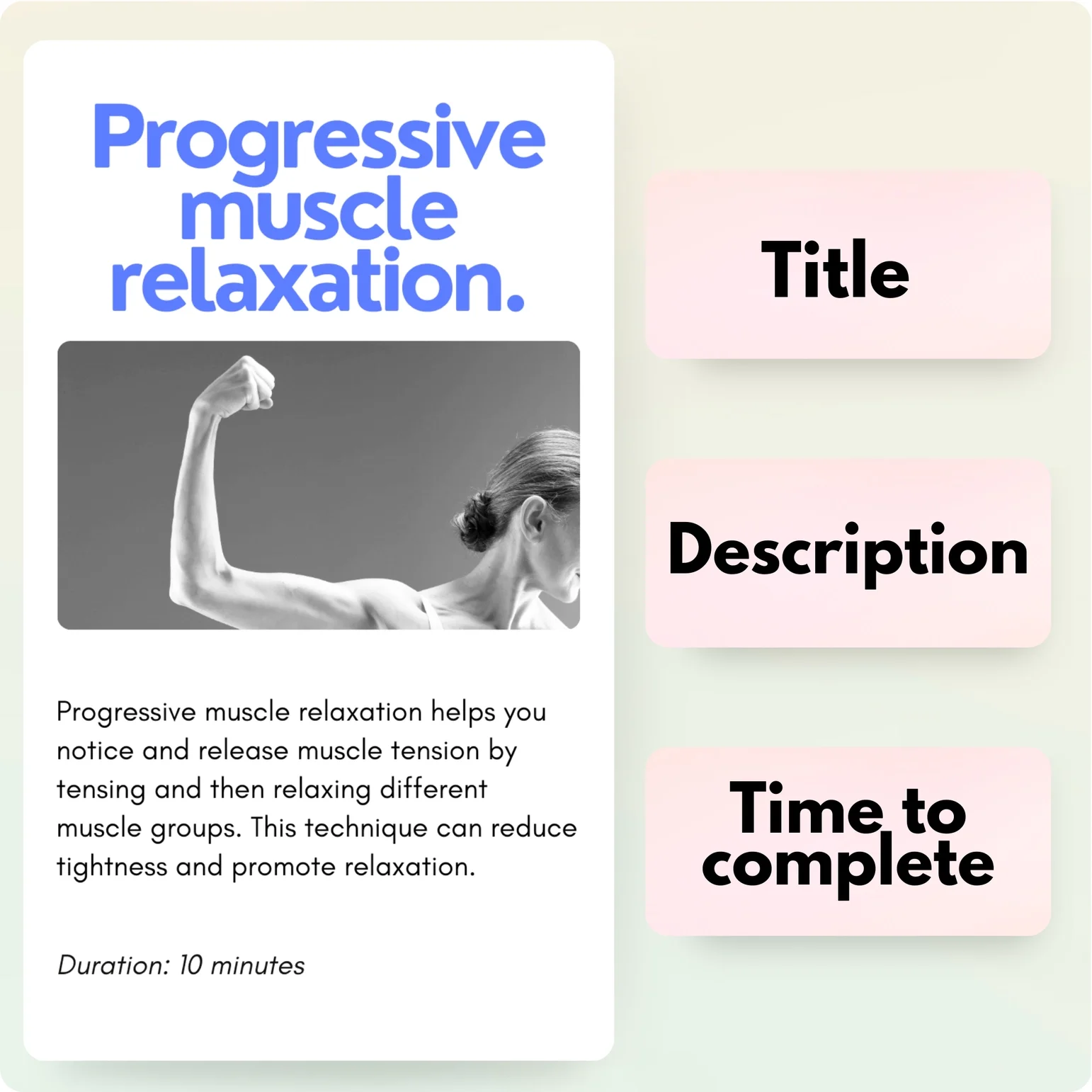 Progressive muscle relaxation.

Progressive muscle relaxation helps you notice and release muscle tension by tensing and then relaxing different muscle groups. This technique can reduce tightness and promote relaxation.

Duration: 10 minutes

Title

Description

Time to complete